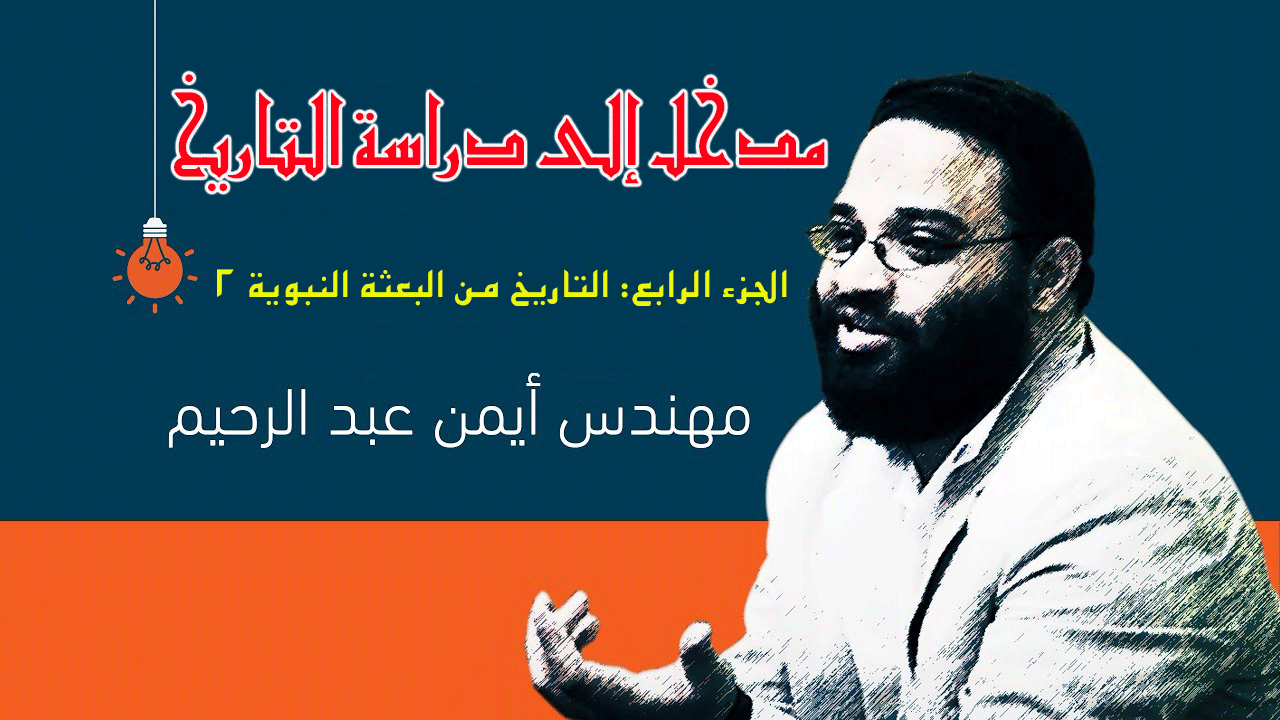 مدخل إلى دراسة التاريخ

الجزء الرابع: التاريخ من البعثة النبوية ٢

مهندس أيمن عبد الرحيم